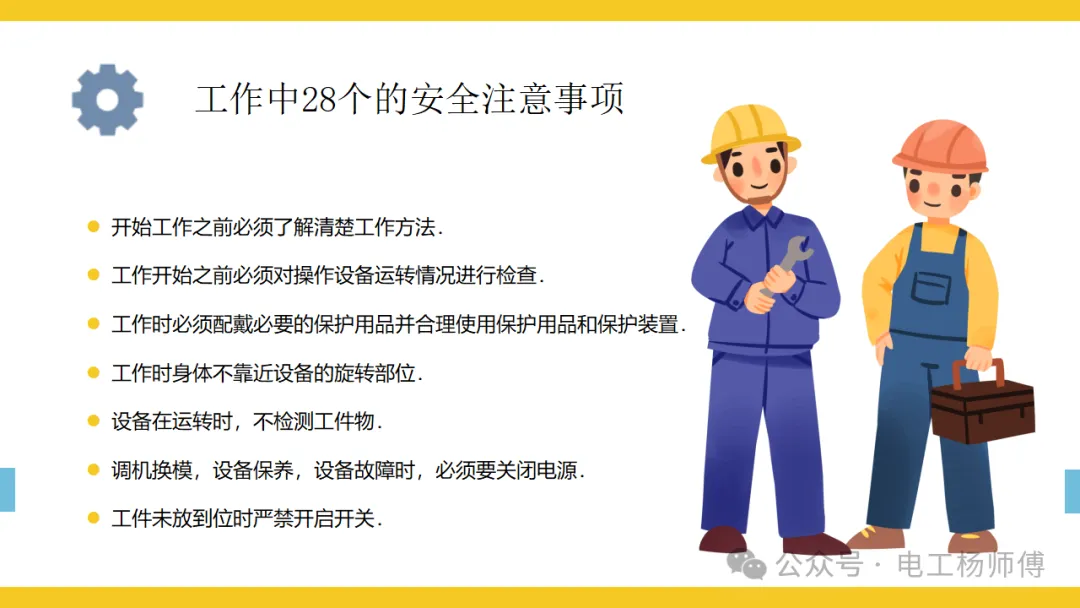 工作中28个的安全注意事项

开始工作之前必须了解清楚工作方法.

工作开始之前必须对操作设备运转情况进行检查.

工作时必须配戴必要的保护用品并合理使用保护用品和保护装置.

工作时身体不靠近设备的旋转部位.

设备在运转时，不检测工件物.

调机换模，设备保养，设备故障时，必须要关闭电源.

工件未放到位时严禁开启开关.

公众号 · 电工杨师傅